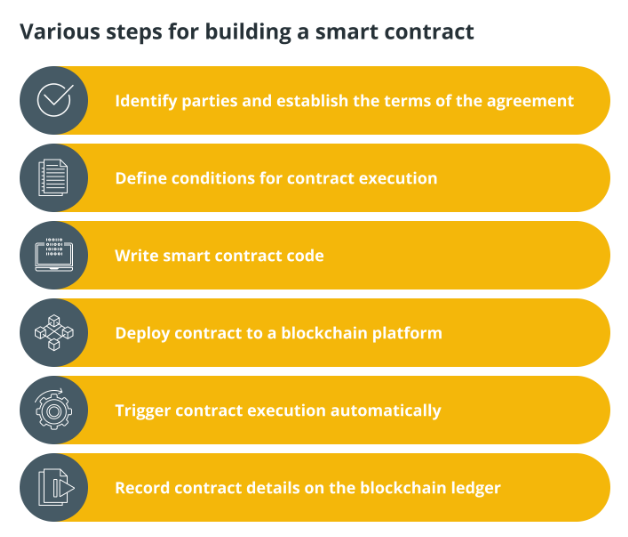 Various steps for building a smart contract

Identify parties and establish the terms of the agreement

Define conditions for contract execution

Write smart contract code

Deploy contract to a blockchain platform

Trigger contract execution automatically

Record contract details on the blockchain ledger